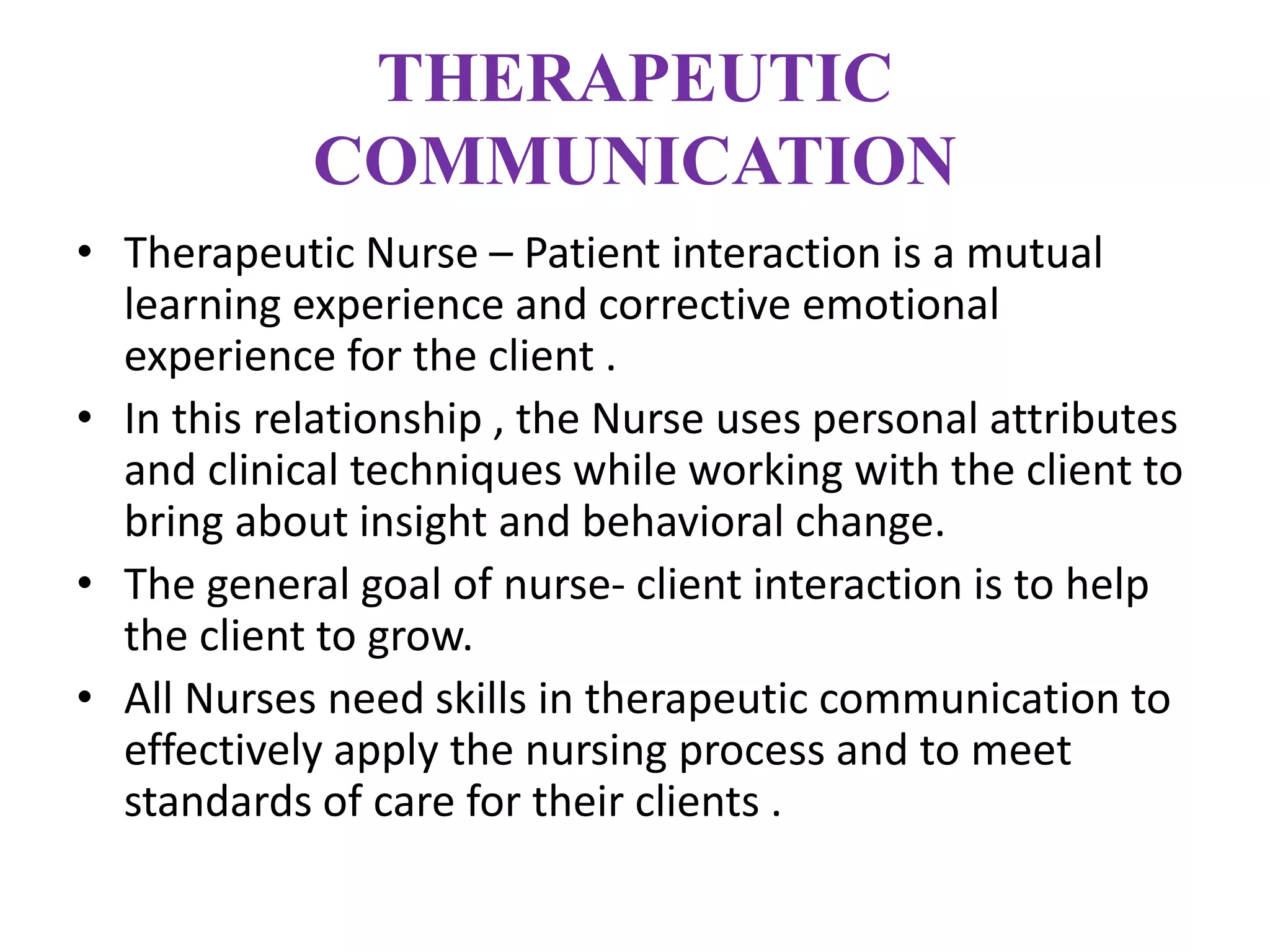 THERAPEUTIC COMMUNICATION

• Therapeutic Nurse – Patient interaction is a mutual learning experience and corrective emotional experience for the client .

• In this relationship , the Nurse uses personal attributes and clinical techniques while working with the client to bring about insight and behavioral change.

• The general goal of nurse- client interaction is to help the client to grow.

• All Nurses need skills in therapeutic communication to effectively apply the nursing process and to meet standards of care for their clients .